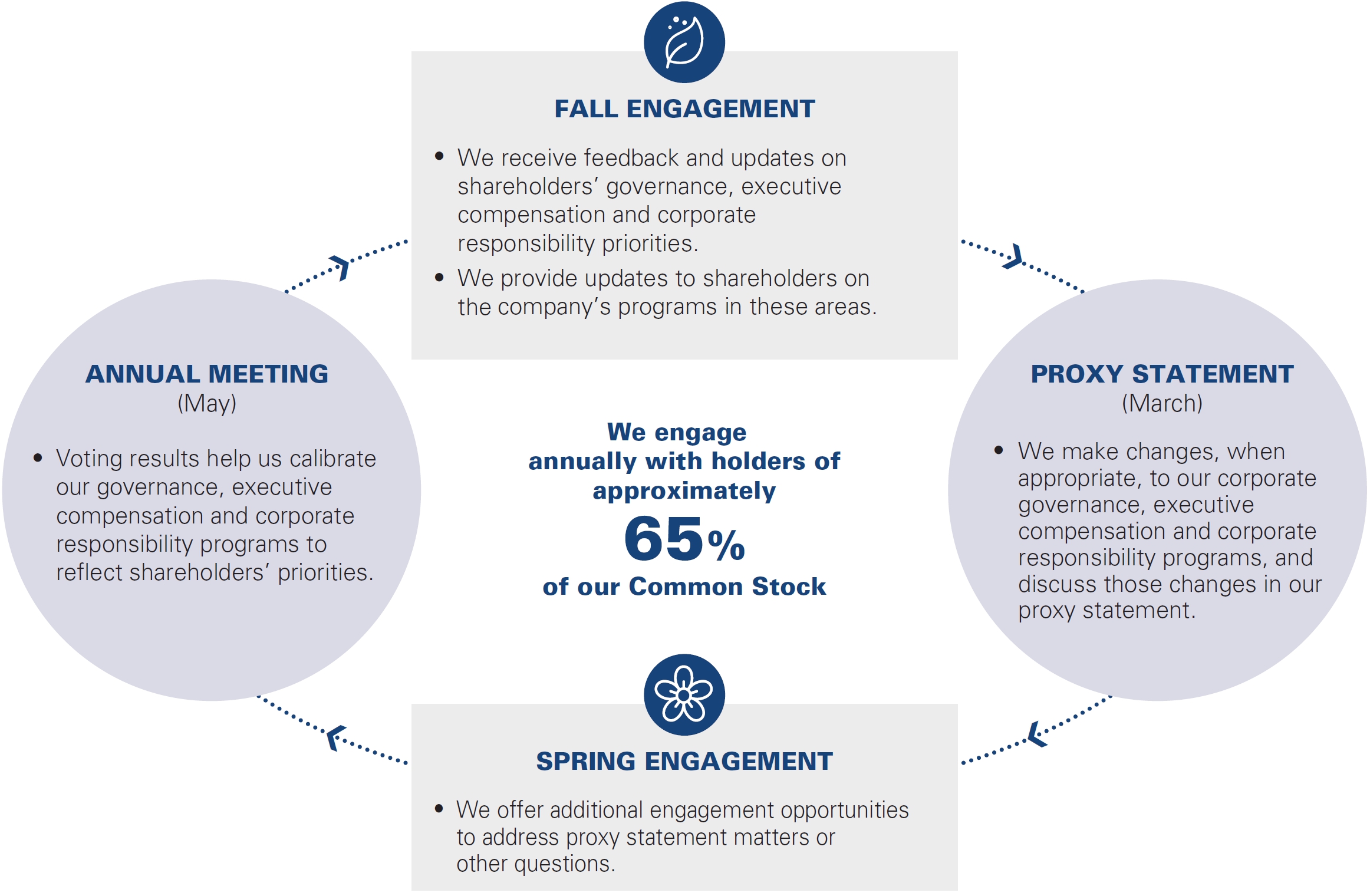 FALL ENGAGEMENT

• We receive feedback and updates on shareholders' governance, executive compensation and corporate responsibility priorities.

• We provide updates to shareholders on the company's programs in these areas.

ANNUAL MEETING
(May)

• Voting results help us calibrate our governance, executive compensation and corporate responsibility programs to reflect shareholders' priorities.

We engage annually with holders of approximately
65%
of our Common Stock

PROXY STATEMENT
(March)

• We make changes, when appropriate, to our corporate governance, executive compensation and corporate responsibility programs, and discuss those changes in our proxy statement.

SPRING ENGAGEMENT

• We offer additional engagement opportunities to address proxy statement matters or other questions.